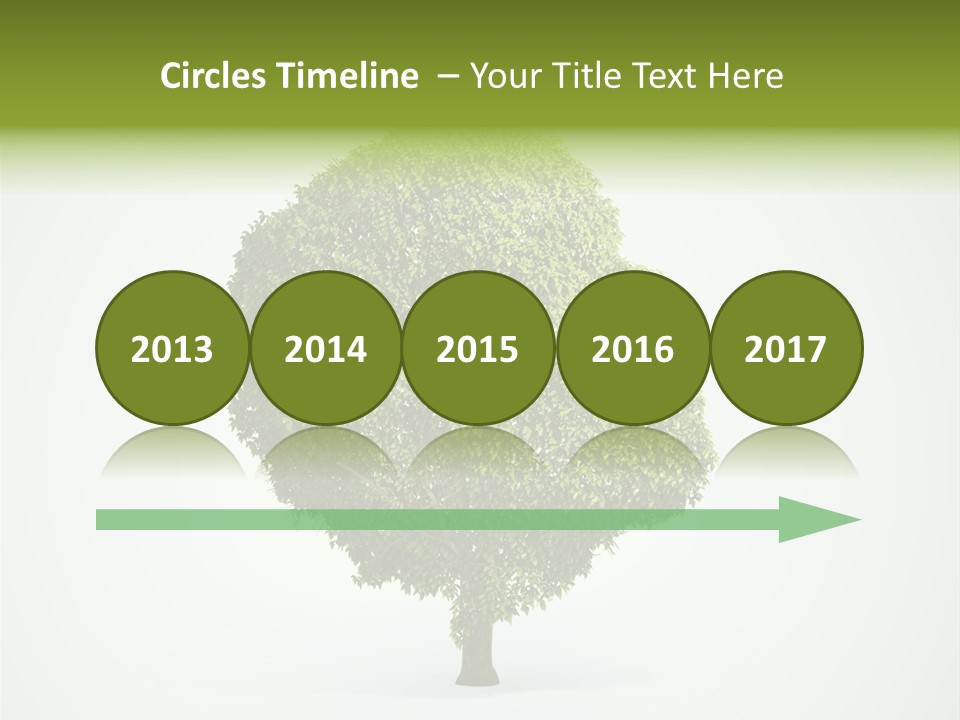 Circles Timeline – Your Title Text Here

2013
2014
2015
2016
2017